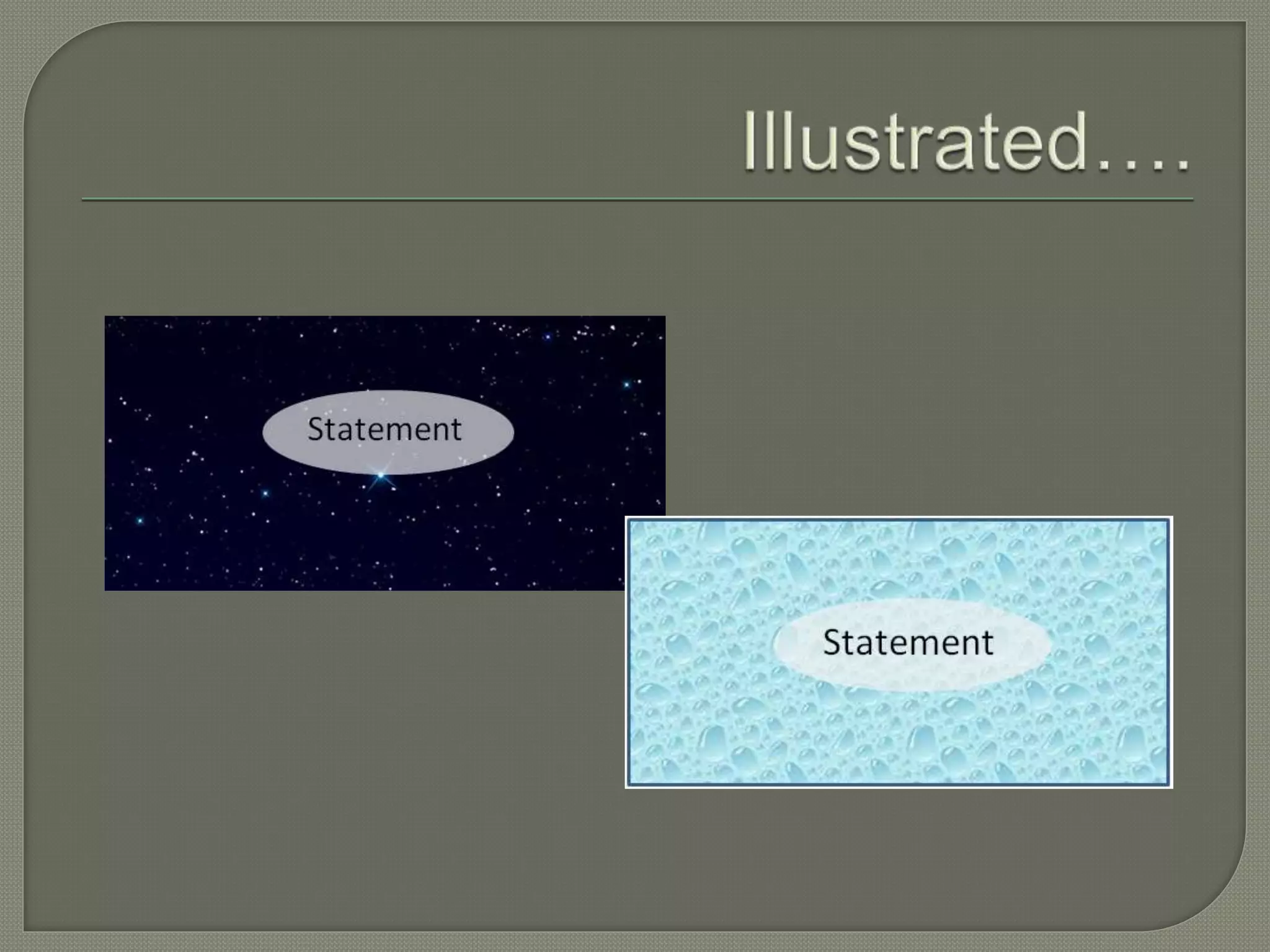 Illustrated….

Statement

Statement